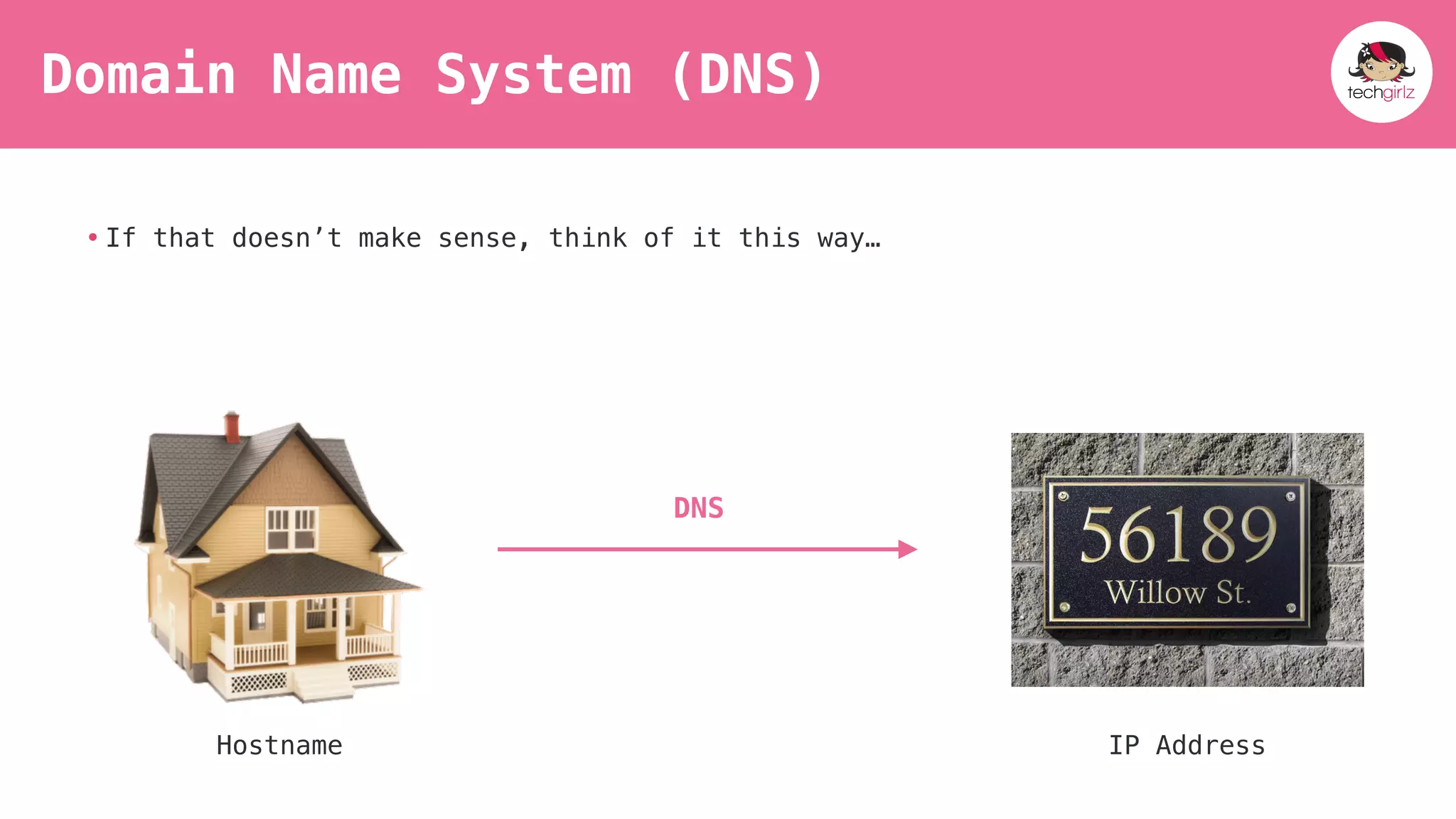 Domain Name System (DNS)

techgirlz

• If that doesn’t make sense, think of it this way…

DNS

56189
Willow St.

Hostname

IP Address